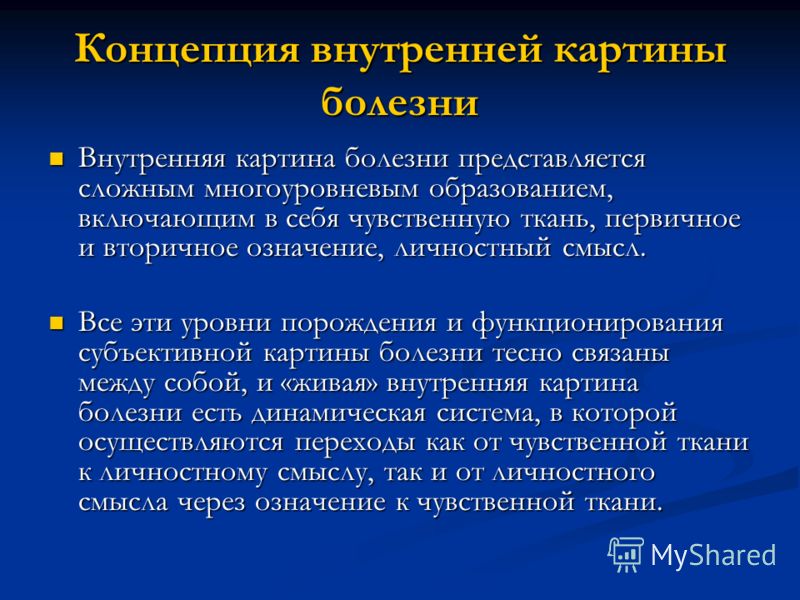 Концепция внутренней картины болезни

Внутренняя картина болезни представляется сложным многоуровневым образованием, включающим в себя чувственную ткань, первичное и вторичное означение, личностный смысл.

Все эти уровни порождения и функционирования субъективной картины болезни тесно связаны между собой, и «живая» внутренняя картина болезни есть динамическая система, в которой осуществляются переходы как от чувственной ткани к личностному смыслу, так и от личностного смысла через означение к чувственной ткани.

MyShared